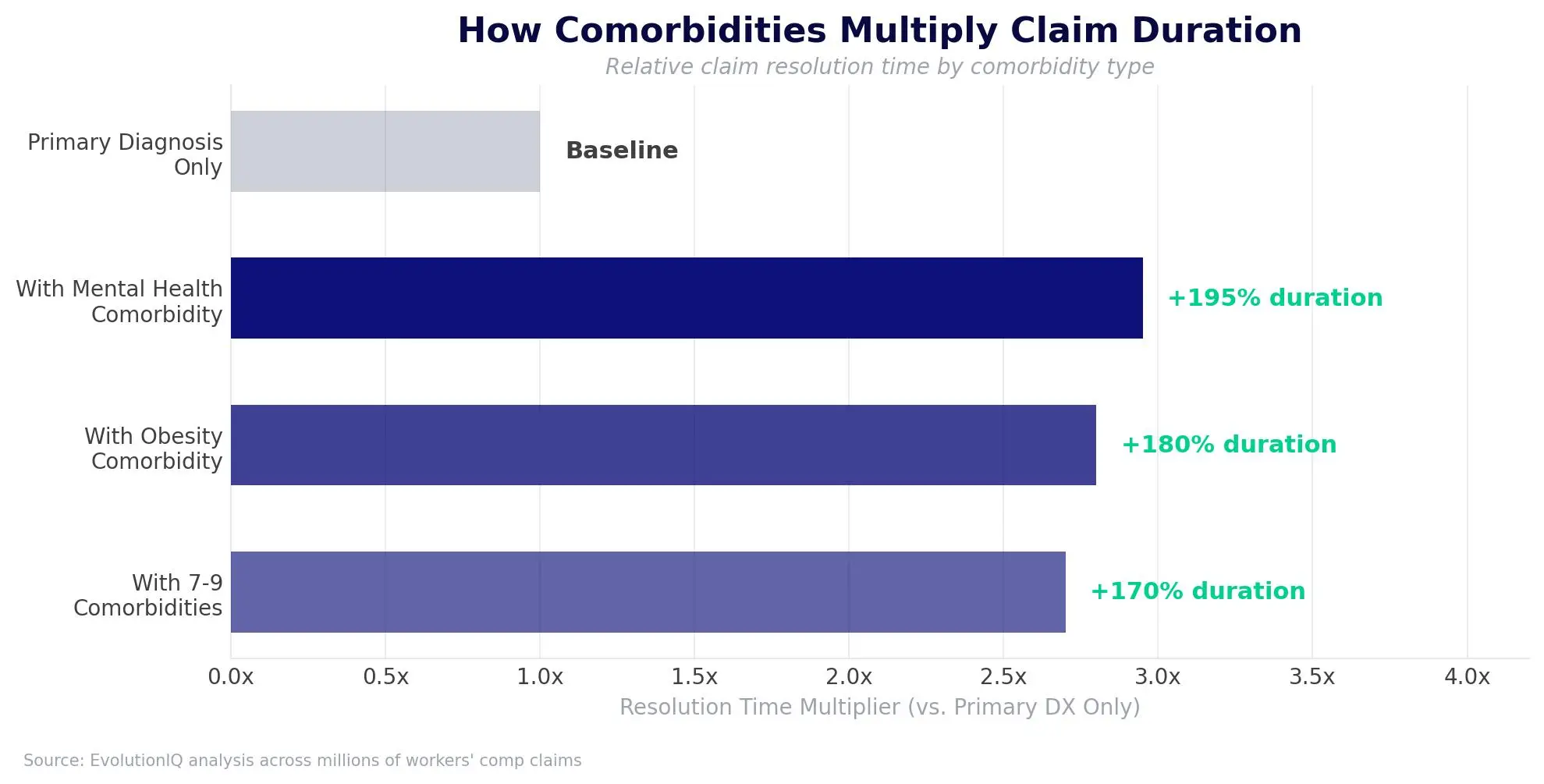 How Comorbidities Multiply Claim Duration

Relative claim resolution time by comorbidity type

Primary Diagnosis Only

Baseline

With Mental Health Comorbidity

+195% duration

With Obesity Comorbidity

+180% duration

With 7-9 Comorbidities

+170% duration

0.0x 0.5x 1.0x 1.5x 2.0x 2.5x 3.0x 3.5x 4.0x

Resolution Time Multiplier (vs. Primary DX Only)

Source: EvolutionIQ analysis across millions of workers' comp claims